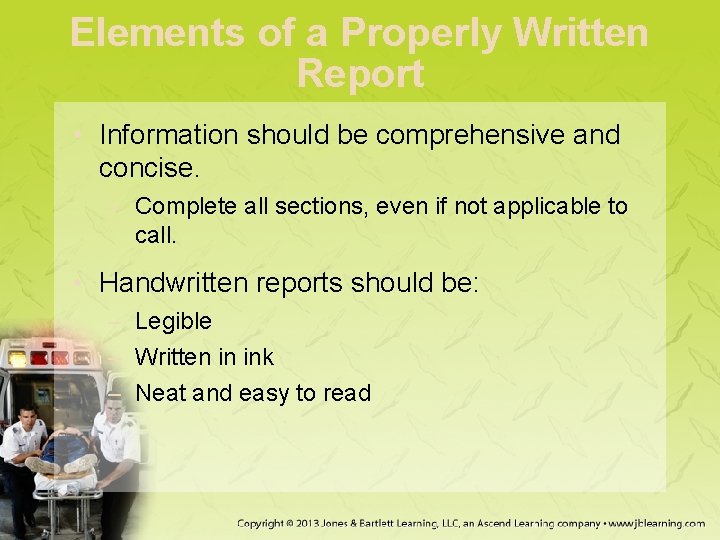 Elements of a Properly Written Report

• Information should be comprehensive and concise.
– Complete all sections, even if not applicable to call.

• Handwritten reports should be:
– Legible
– Written in ink
– Neat and easy to read

Copyright © 2013 Jones & Bartlett Learning, LLC, an Ascend Learning company • www.jblearning.com